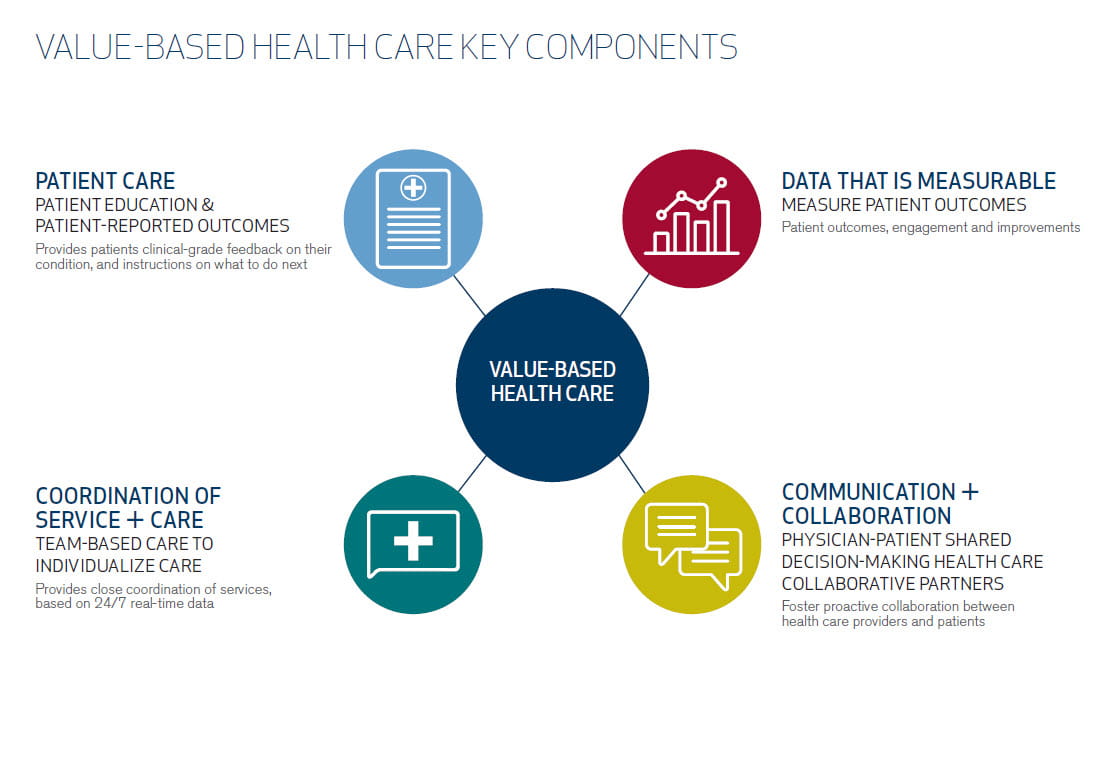 VALUE-BASED HEALTH CARE KEY COMPONENTS

PATIENT CARE
PATIENT EDUCATION & PATIENT-REPORTED OUTCOMES
Provides patients clinical-grade feedback on their condition, and instructions on what to do next

DATA THAT IS MEASURABLE
MEASURE PATIENT OUTCOMES
Patient outcomes, engagement and improvements

VALUE-BASED HEALTH CARE

COORDINATION OF SERVICE + CARE
TEAM-BASED CARE TO INDIVIDUALIZE CARE
Provides close coordination of services, based on 24/7 real-time data

COMMUNICATION + COLLABORATION
PHYSICIAN-PATIENT SHARED DECISION-MAKING HEALTH CARE COLLABORATIVE PARTNERS
Foster proactive collaboration between health care providers and patients